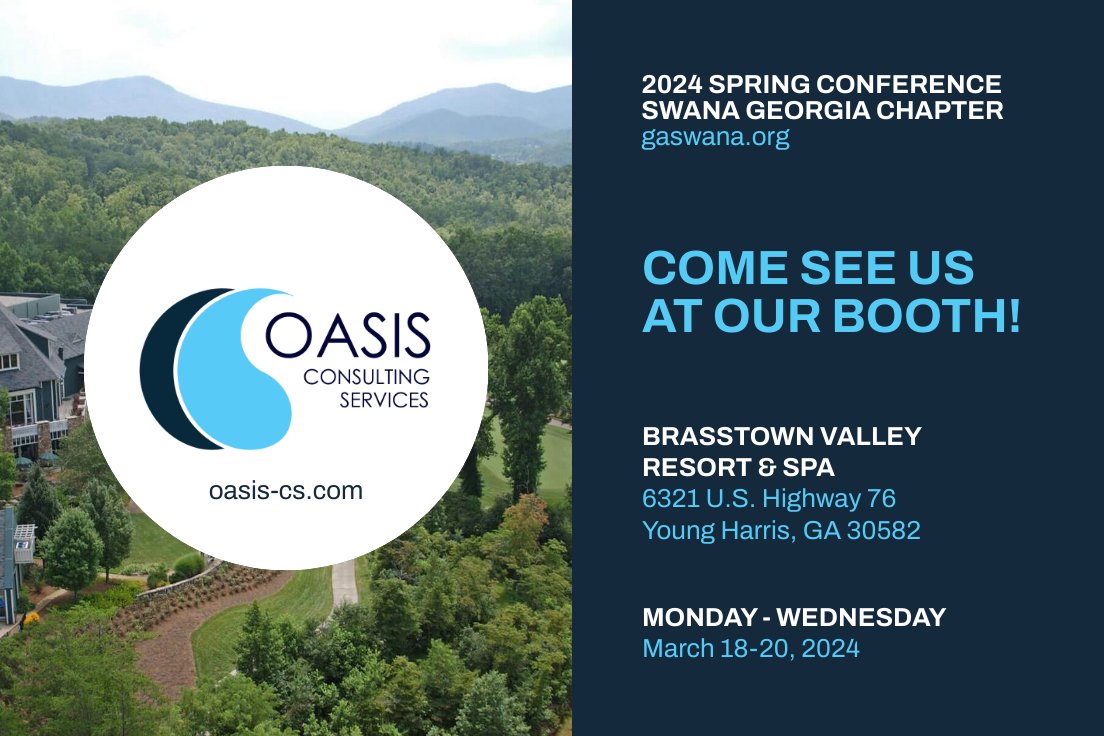 OASIS
CONSULTING
SERVICES

oasis-cs.com

2024 SPRING CONFERENCE
SWANA GEORGIA CHAPTER
gaswana.org

COME SEE US
AT OUR BOOTH!

BRASSTOWN VALLEY
RESORT & SPA
6321 U.S. Highway 76
Young Harris, GA 30582

MONDAY - WEDNESDAY
March 18-20, 2024